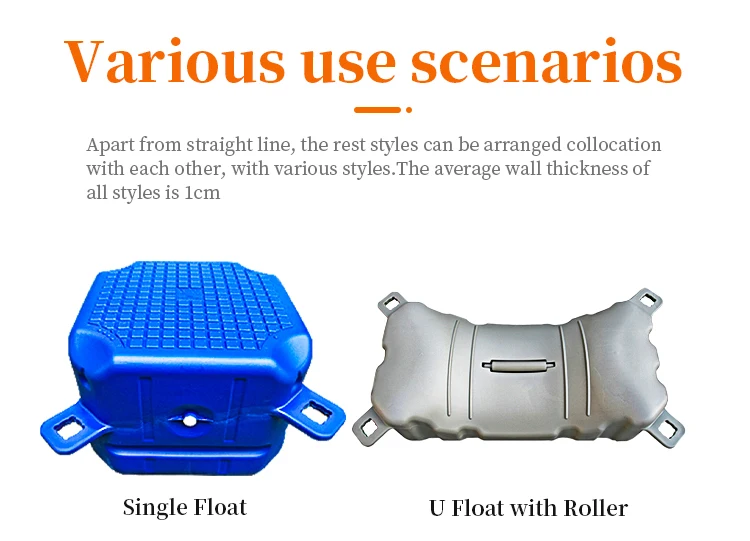 Various use scenarios

Apart from straight line, the rest styles can be arranged collocation with each other, with various styles.The average wall thickness of all styles is 1cm

Single Float

U Float with Roller